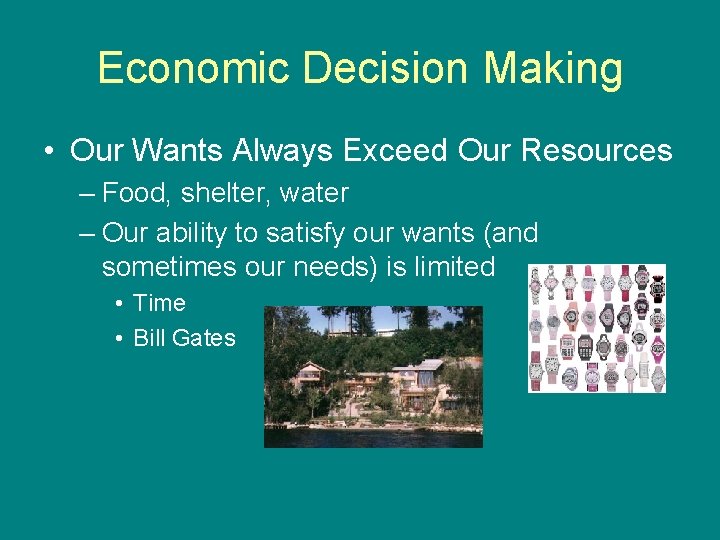 Economic Decision Making

• Our Wants Always Exceed Our Resources
– Food, shelter, water
– Our ability to satisfy our wants (and sometimes our needs) is limited
• Time
• Bill Gates